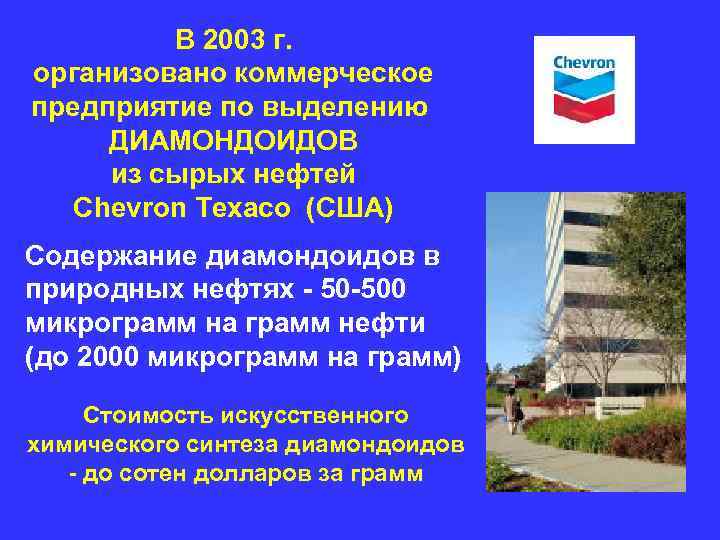 В 2003 г.
организовано коммерческое предприятие по выделению ДИАМОНДОИДОВ из сырых нефтей Chevron Texaco (США)

Chevron

Содержание диамондоидов в природных нефтях - 50-500 микрограмм на грамм нефти (до 2000 микрограмм на грамм)

Стоимость искусственного химического синтеза диамондоидов - до сотен долларов за грамм